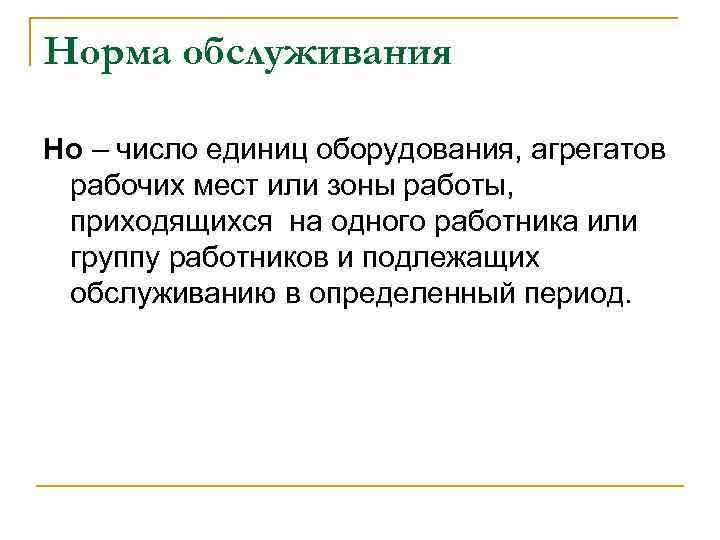 Норма обслуживания

Но – число единиц оборудования, агрегатов рабочих мест или зоны работы, приходящихся на одного работника или группу работников и подлежащих обслуживанию в определенный период.